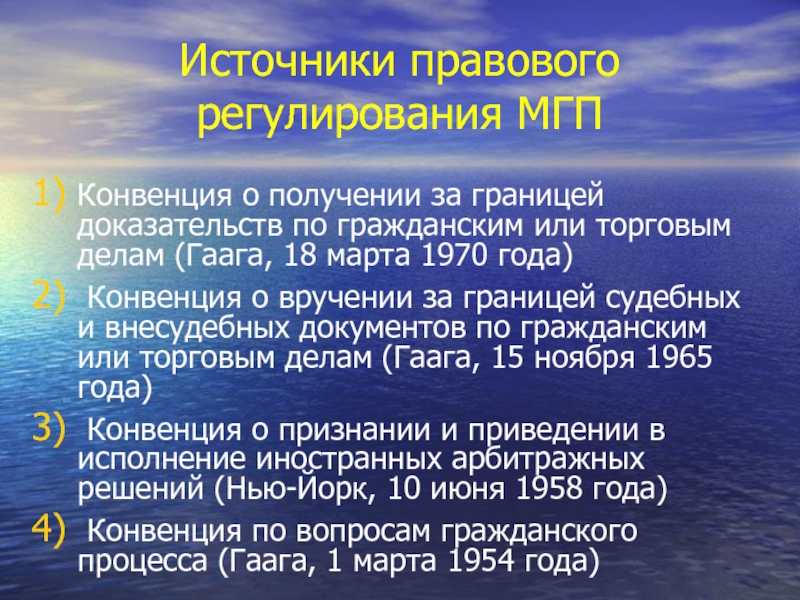 Источники правового регулирования МГП

1) Конвенция о получении за границей доказательств по гражданским или торговым делам (Гаага, 18 марта 1970 года)
2) Конвенция о вручении за границей судебных и внесудебных документов по гражданским или торговым делам (Гаага, 15 ноября 1965 года)
3) Конвенция о признании и приведении в исполнение иностранных арбитражных решений (Нью-Йорк, 10 июня 1958 года)
4) Конвенция по вопросам гражданского процесса (Гаага, 1 марта 1954 года)